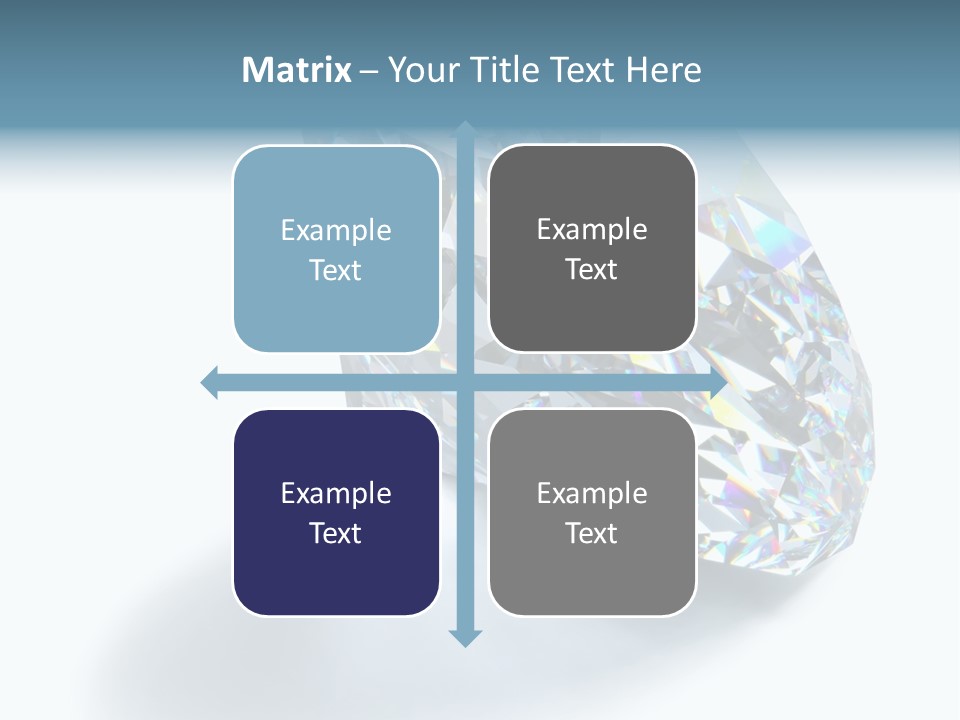 Matrix – Your Title Text Here

Example Text

Example Text

Example Text

Example Text